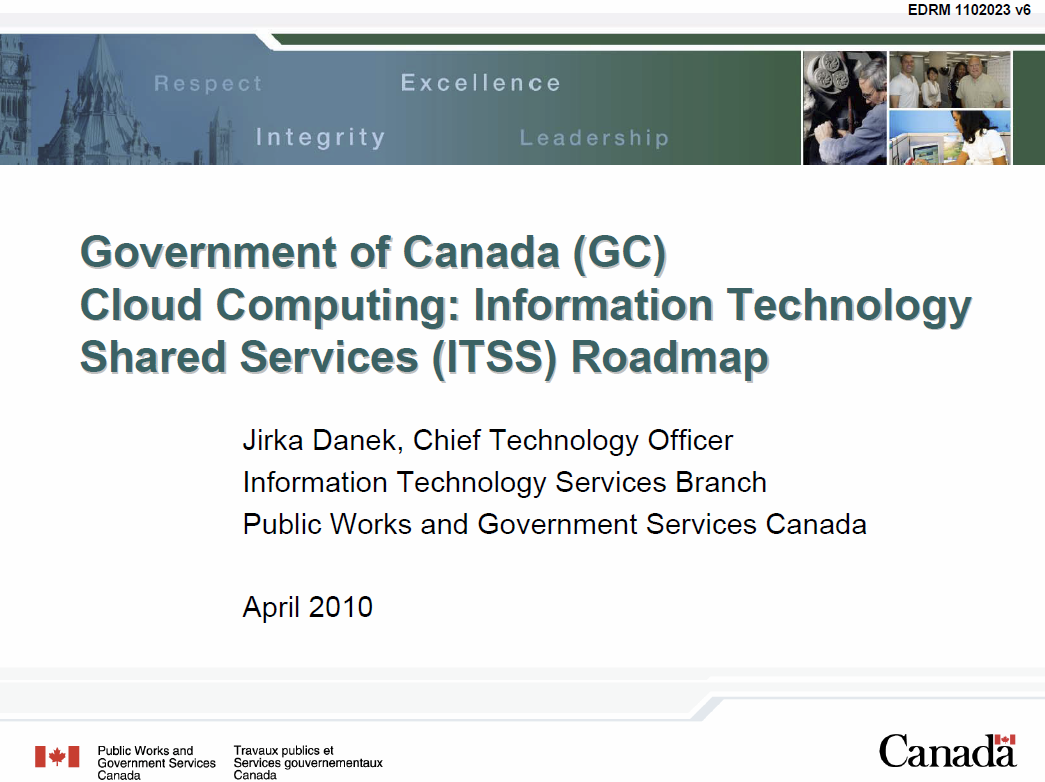 EDRM 1102023 v6

Respect Excellence
Integrity Leadership

Government of Canada (GC)
Cloud Computing: Information Technology Shared Services (ITSS) Roadmap

Jirka Danek, Chief Technology Officer
Information Technology Services Branch
Public Works and Government Services Canada

April 2010

Public Works and Government Services Canada
Travaux publics et Services gouvernementaux Canada

Canada